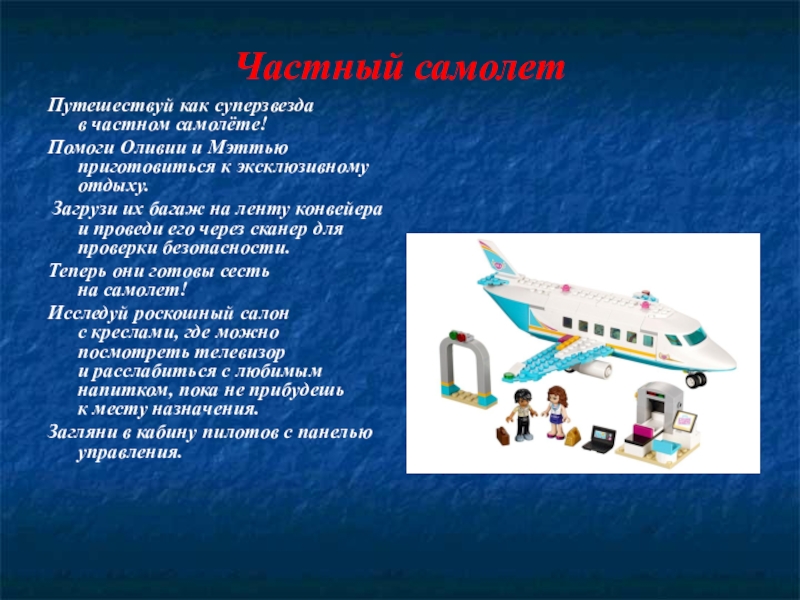 Частный самолет

Путешествуй как суперзвезда в частном самолёте!

Помоги Оливии и Мэттью приготовиться к эксклюзивному отдыху.

Загрузи их багаж на ленту конвейера и проведи его через сканер для проверки безопасности.

Теперь они готовы сесть на самолет!

Исследуй роскошный салон с креслами, где можно посмотреть телевизор и расслабиться с любимым напитком, пока не прибудешь к месту назначения.

Загляни в кабину пилотов с панелью управления.